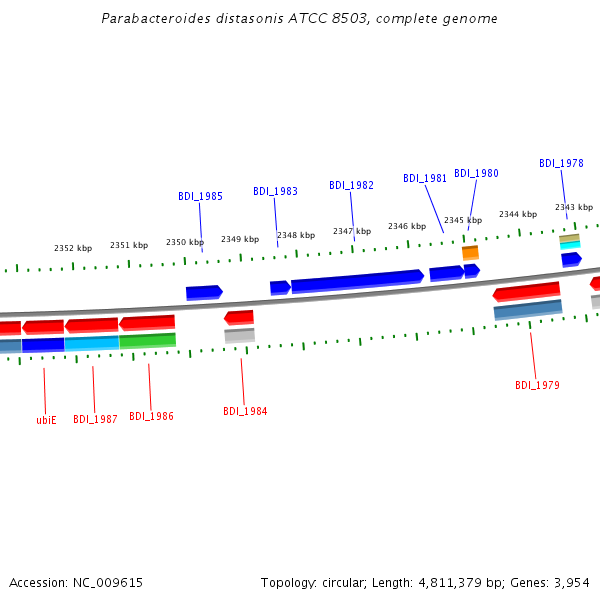 Parabacteroides distasonis ATCC 8503, complete genome

BDI_1985
BDI_1983
BDI_1982
BDI_1981
BDI_1980
BDI_1978

2352 kbp
2351 kbp
2350 kbp
2349 kbp
2348 kbp
2347 kbp
2346 kbp
2345 kbp
2344 kbp
2343 kbp

ubiE
BDI_1987
BDI_1986
BDI_1984
BDI_1979

Accession: NC_009615

Topology: circular; Length: 4,811,379 bp; Genes: 3,954